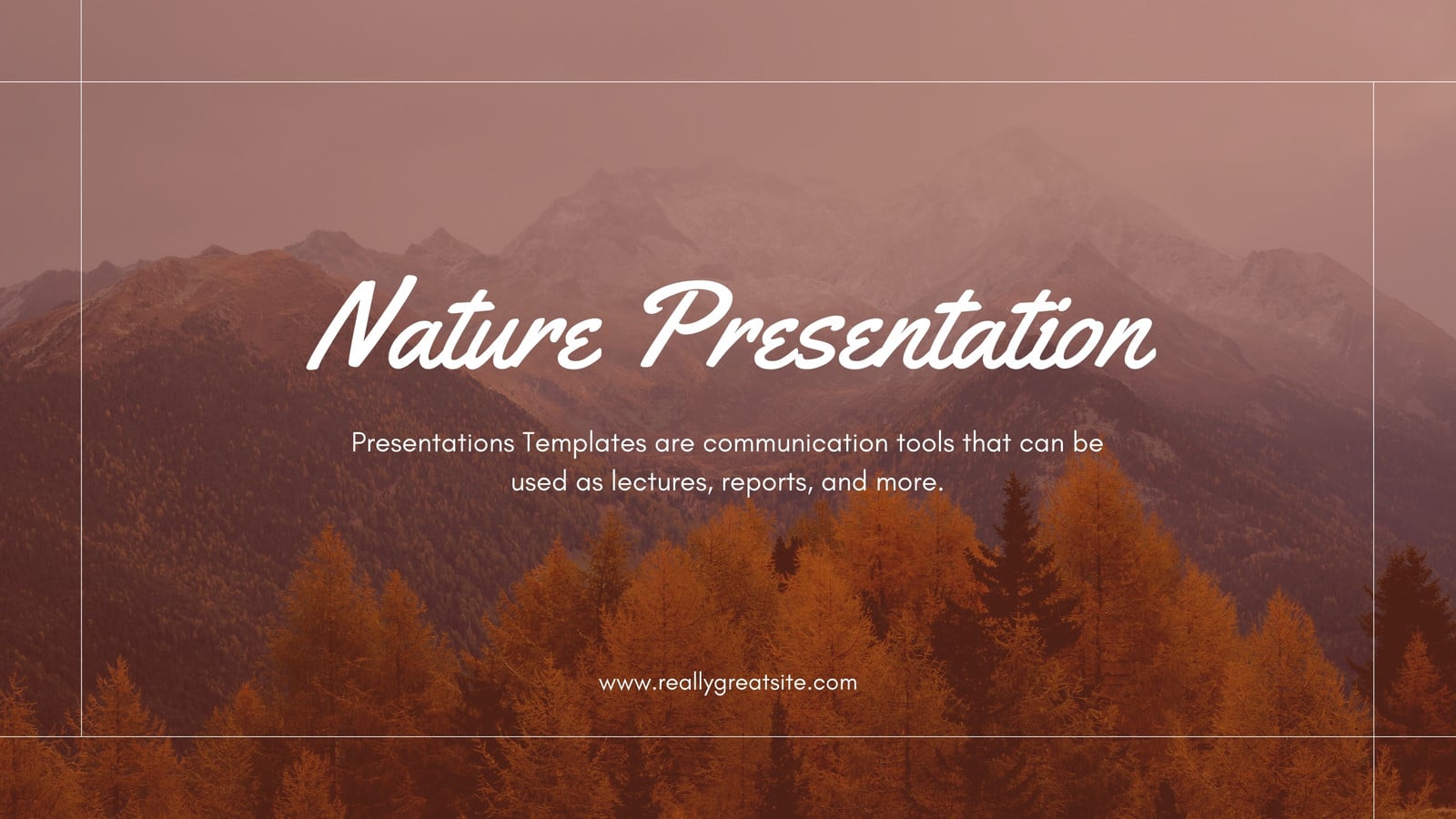 Nature Presentation

Presentations Templates are communication tools that can be used as lectures, reports, and more.

www.reallygreatsite.com